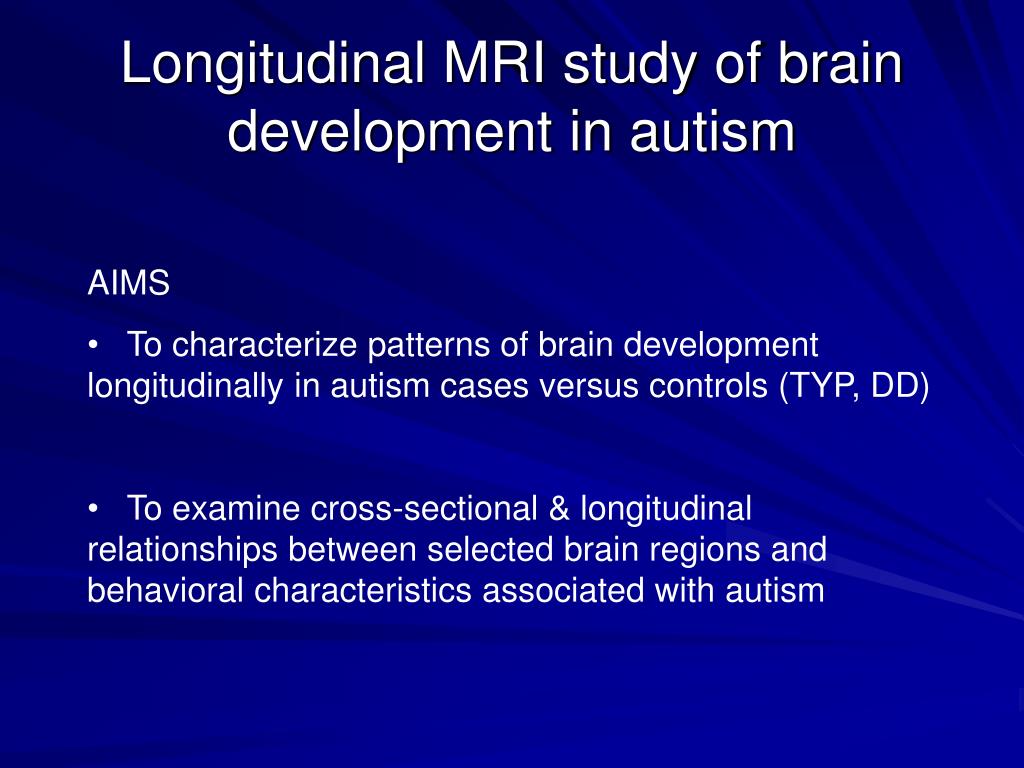 Longitudinal MRI study of brain development in autism

AIMS

• To characterize patterns of brain development longitudinally in autism cases versus controls (TYP, DD)

• To examine cross-sectional & longitudinal relationships between selected brain regions and behavioral characteristics associated with autism